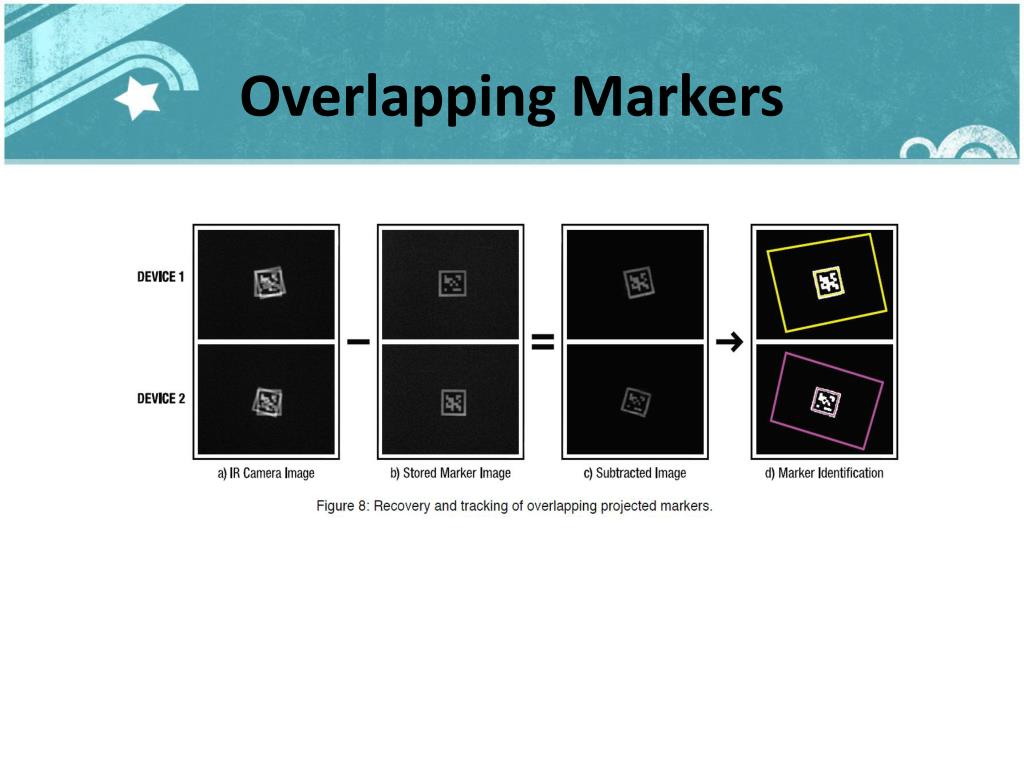 Overlapping Markers

DEVICE 1

DEVICE 2

−

=

→

a) IR Camera Image

b) Stored Marker Image

c) Subtracted Image

d) Marker Identification

Figure 8: Recovery and tracking of overlapping projected markers.